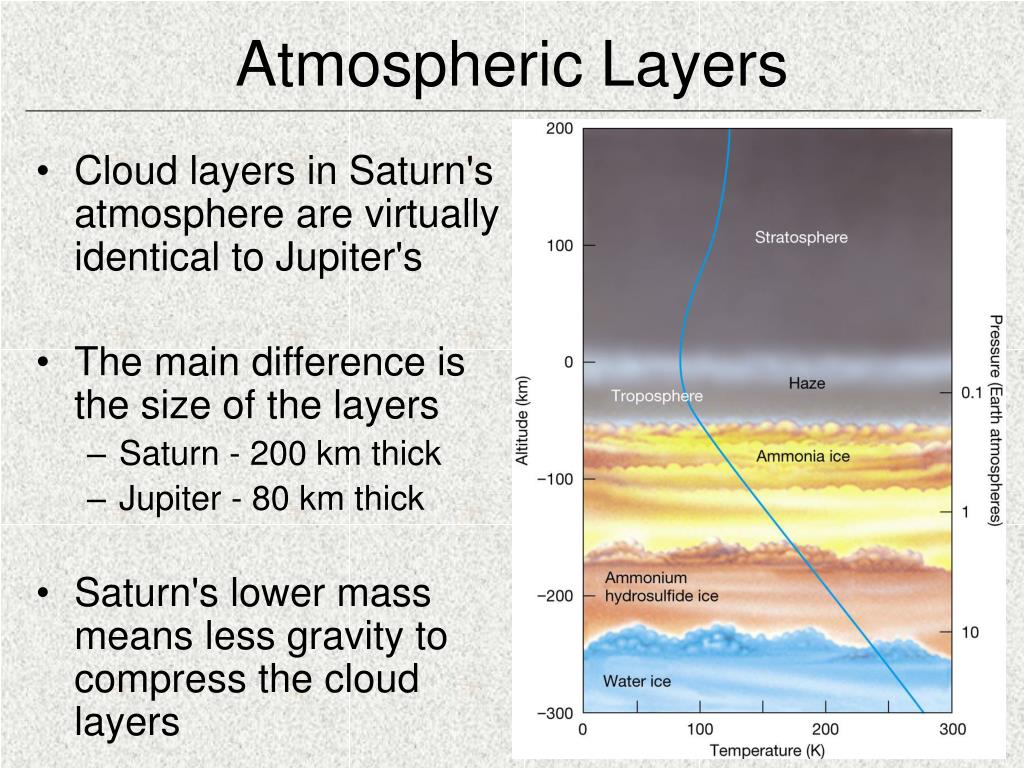 Atmospheric Layers

• Cloud layers in Saturn's atmosphere are virtually identical to Jupiter's

• The main difference is the size of the layers
– Saturn - 200 km thick
– Jupiter - 80 km thick

• Saturn's lower mass means less gravity to compress the cloud layers

200
100
0
−100
−200
−300
Altitude (km)
Stratosphere
Haze
Troposphere
Ammonia ice
Ammonium hydrosulfide ice
Water ice
0.1
1
10
Pressure (Earth atmospheres)
0
100
200
300
Temperature (K)